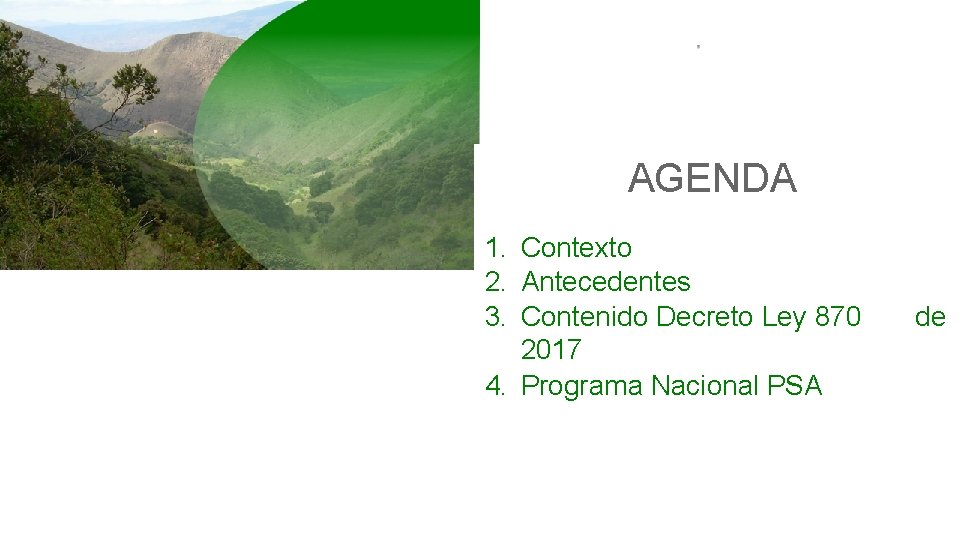 AGENDA

1. Contexto
2. Antecedentes
3. Contenido Decreto Ley 870 de 2017
4. Programa Nacional PSA